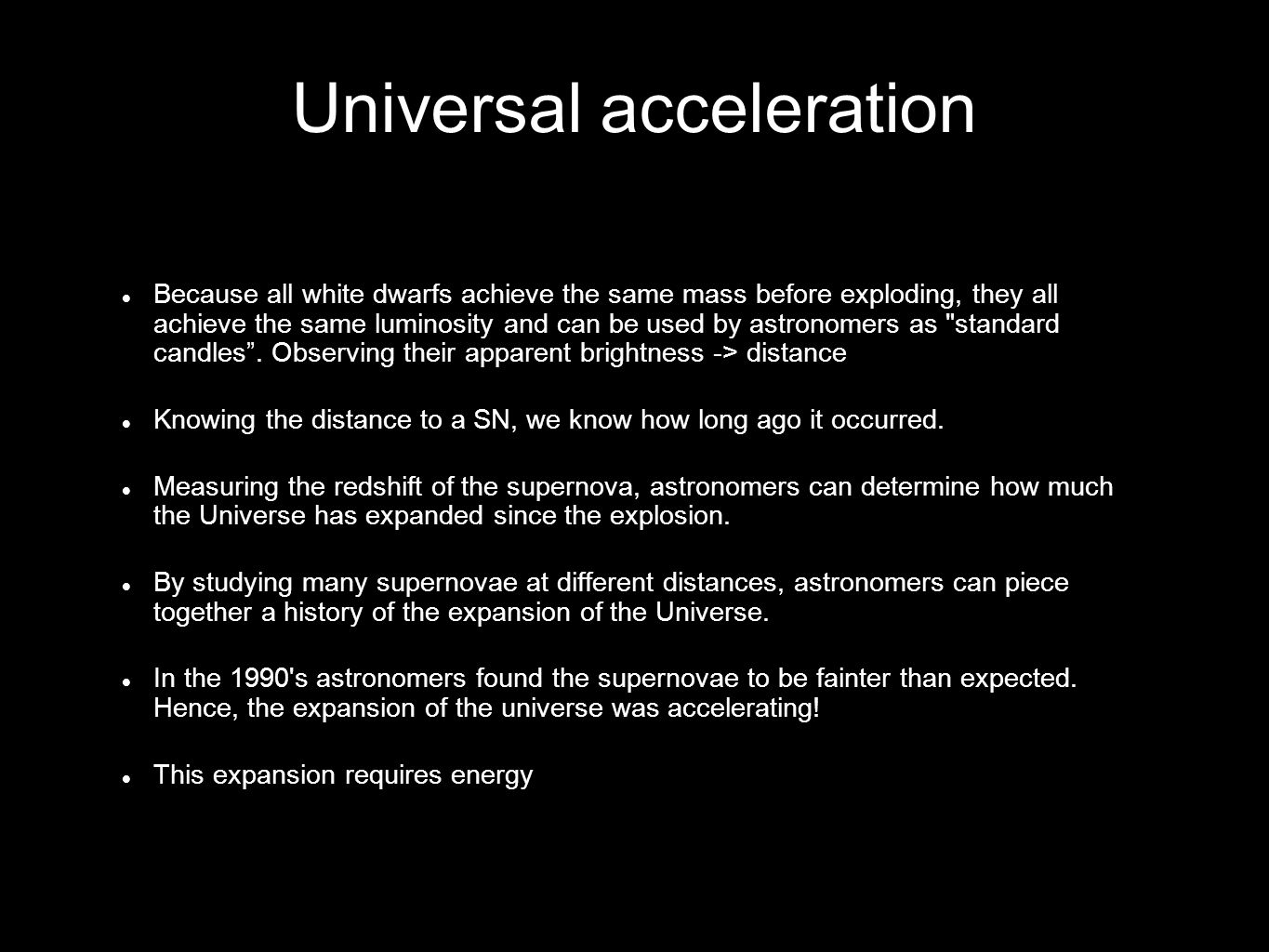 Universal acceleration

Because all white dwarfs achieve the same mass before exploding, they all achieve the same luminosity and can be used by astronomers as "standard candles”. Observing their apparent brightness -> distance

Knowing the distance to a SN, we know how long ago it occurred.

Measuring the redshift of the supernova, astronomers can determine how much the Universe has expanded since the explosion.

By studying many supernovae at different distances, astronomers can piece together a history of the expansion of the Universe.

In the 1990's astronomers found the supernovae to be fainter than expected. Hence, the expansion of the universe was accelerating!

This expansion requires energy